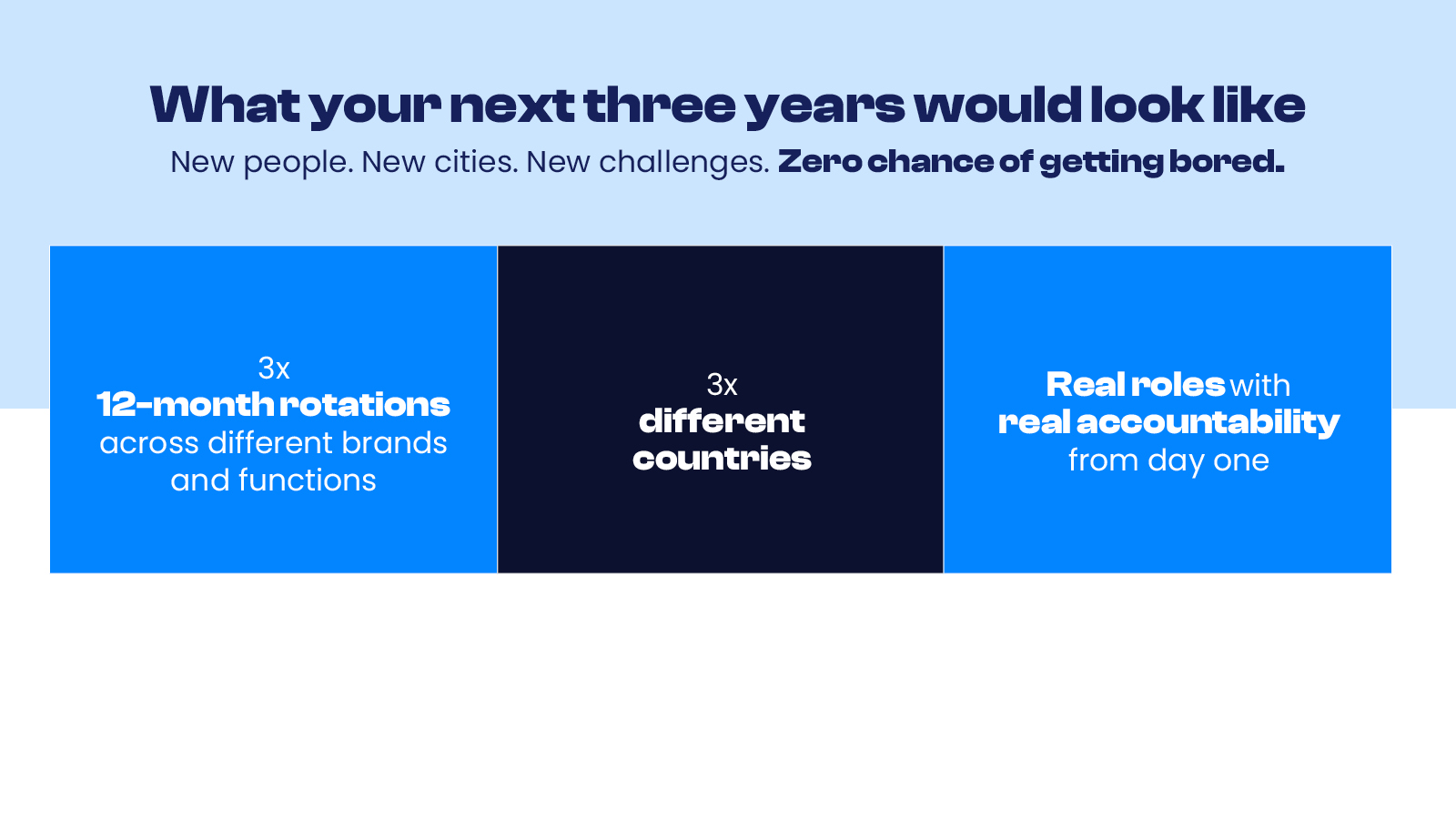 What your next three years would look like
New people. New cities. New challenges. Zero chance of getting bored.

3x
12-month rotations
across different brands and functions

3x
different countries

Real roles with
real accountability
from day one